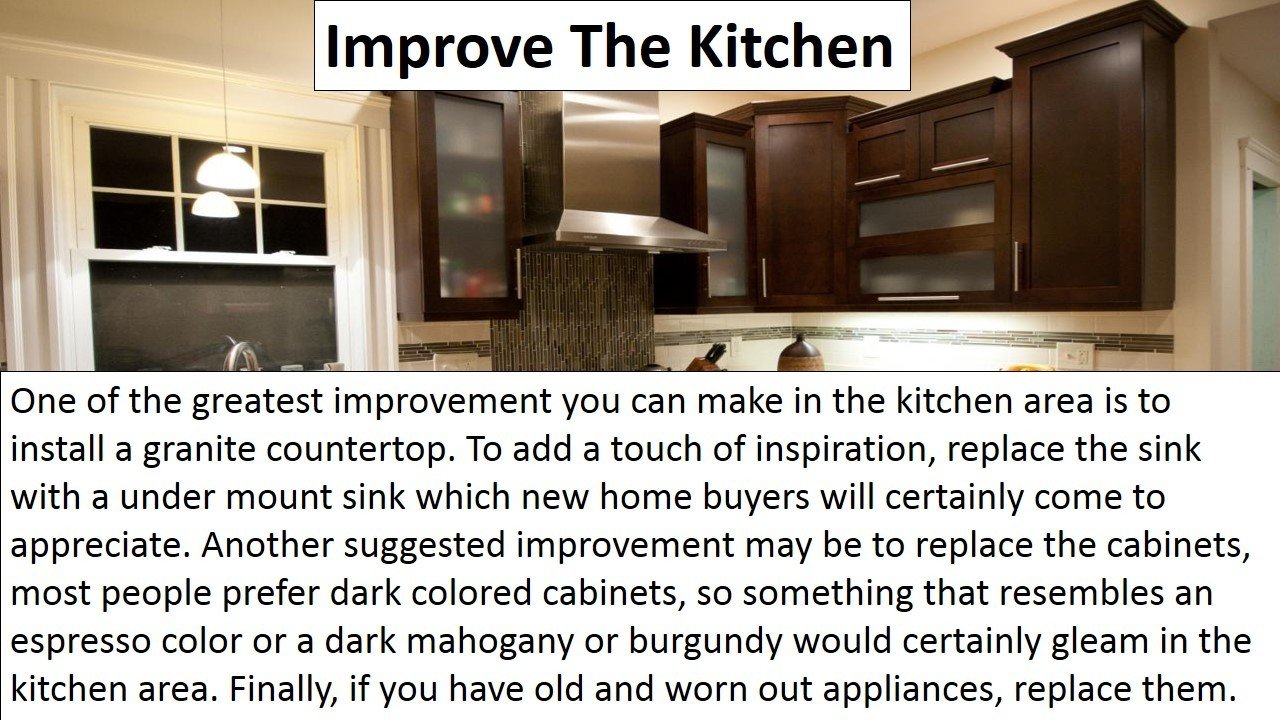 Improve The Kitchen

One of the greatest improvement you can make in the kitchen area is to install a granite countertop. To add a touch of inspiration, replace the sink with a under mount sink which new home buyers will certainly come to appreciate. Another suggested improvement may be to replace the cabinets, most people prefer dark colored cabinets, so something that resembles an espresso color or a dark mahogany or burgundy would certainly gleam in the kitchen area. Finally, if you have old and worn out appliances, replace them.